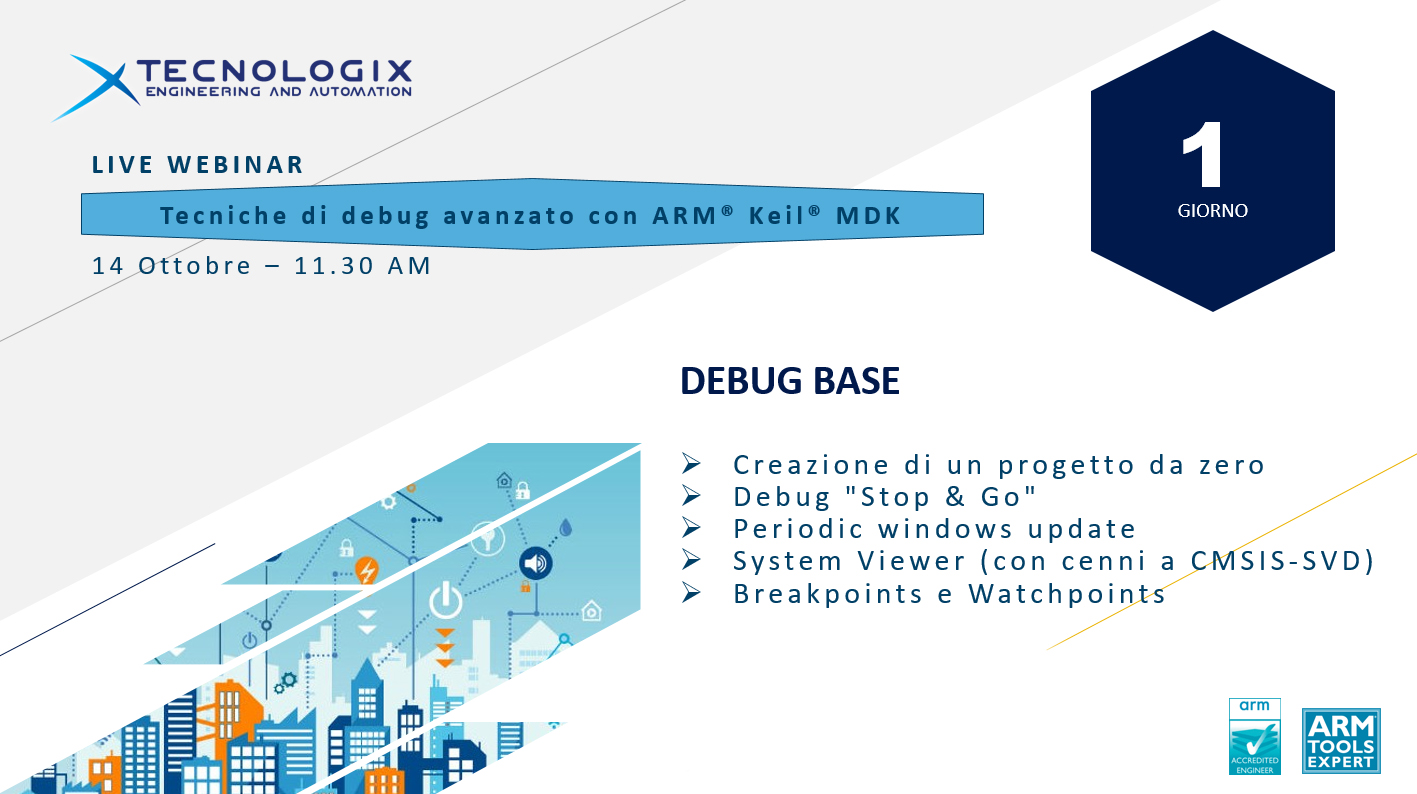 TECNOLOGIX
ENGINEERING AND AUTOMATION

LIVE WEBINAR

Tecniche di debug avanzato con ARM® Keil® MDK

14 Ottobre – 11.30 AM

1
GIORNO

DEBUG BASE

➢ Creazione di un progetto da zero
➢ Debug "Stop & Go"
➢ Periodic windows update
➢ System Viewer (con cenni a CMSIS-SVD)
➢ Breakpoints e Watchpoints

arm
ACCREDITED ENGINEER

ARM TOOLS EXPERT